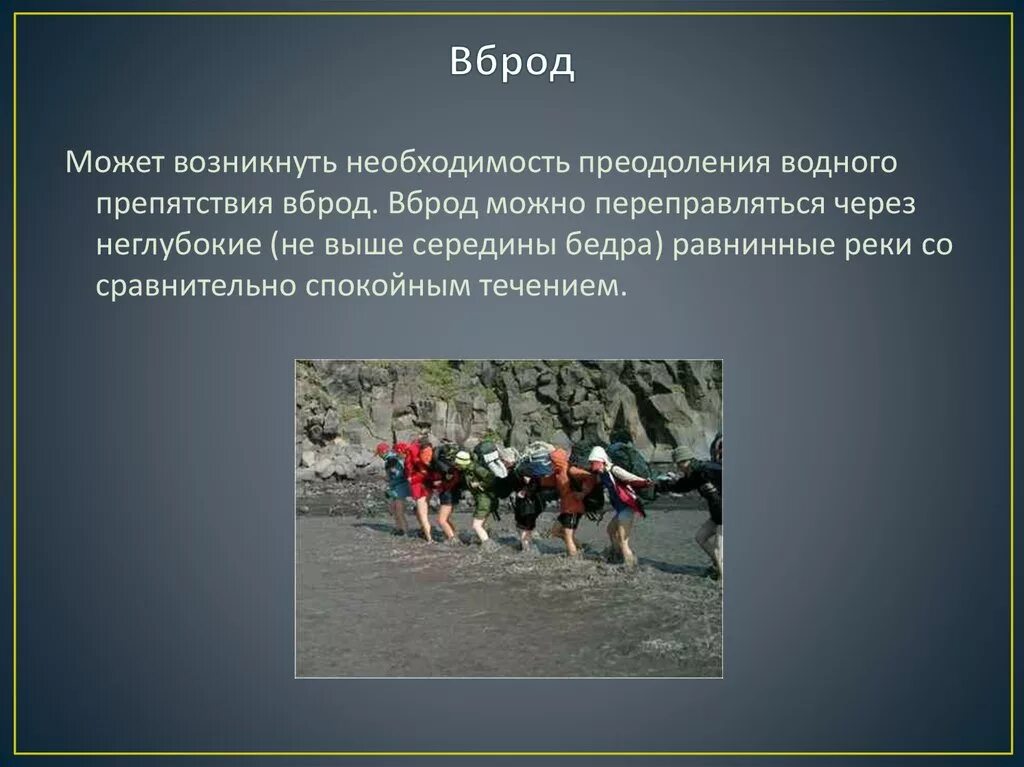 Вброд

Может возникнуть необходимость преодоления водного препятствия вброд. Вброд можно переправляться через неглубокие (не выше середины бедра) равнинные реки со сравнительно спокойным течением.